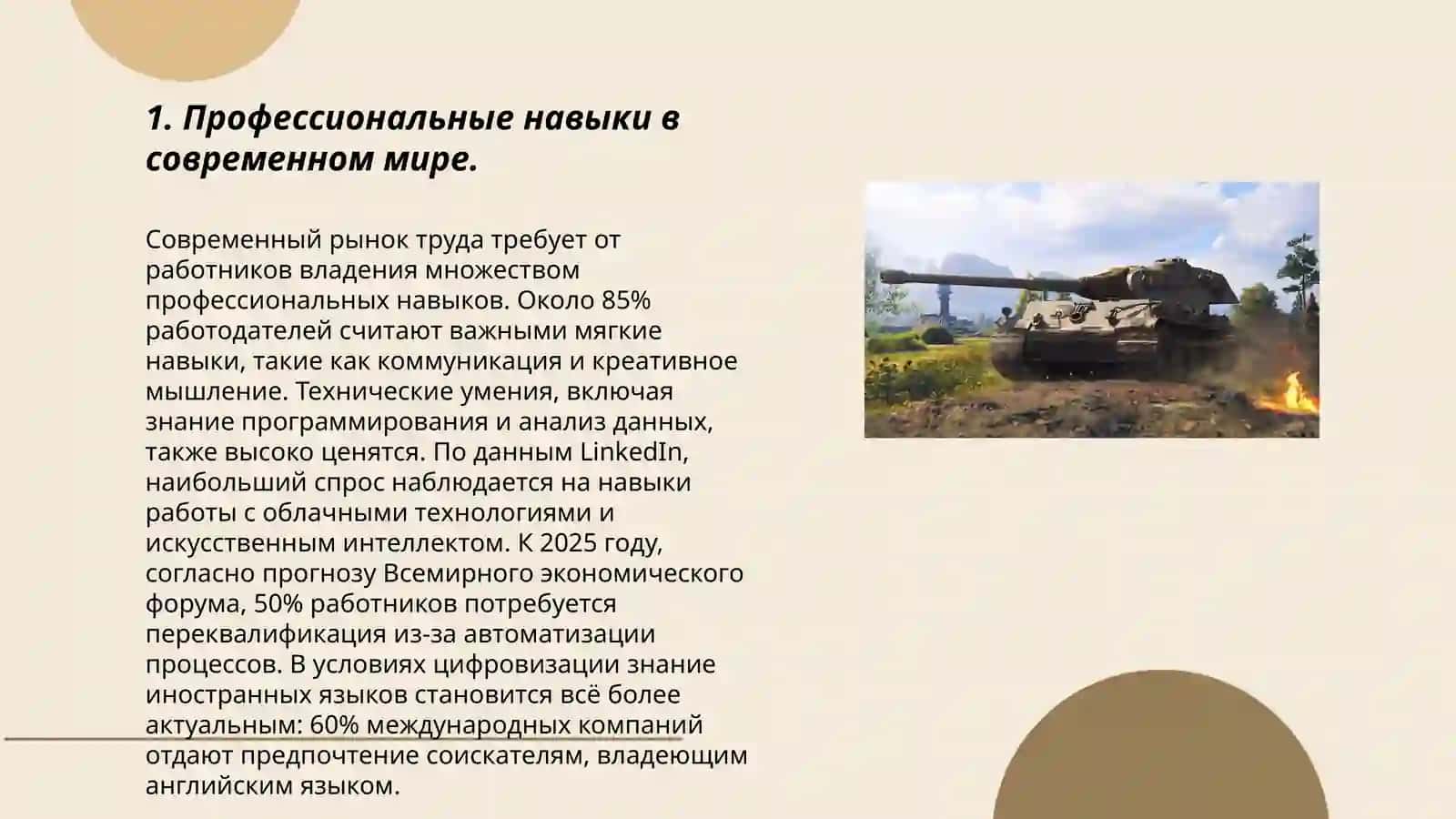 1. Профессиональные навыки в современном мире.

Современный рынок труда требует от работников владения множеством профессиональных навыков. Около 85% работодателей считают важными мягкие навыки, такие как коммуникация и креативное мышление. Технические умения, включая знание программирования и анализ данных, также высоко ценятся. По данным LinkedIn, наибольший спрос наблюдается на навыки работы с облачными технологиями и искусственным интеллектом. К 2025 году, согласно прогнозу Всемирного экономического форума, 50% работников потребуется переквалификация из-за автоматизации процессов. В условиях цифровизации знание иностранных языков становится всё более актуальным: 60% международных компаний отдают предпочтение соискателям, владеющим английским языком.